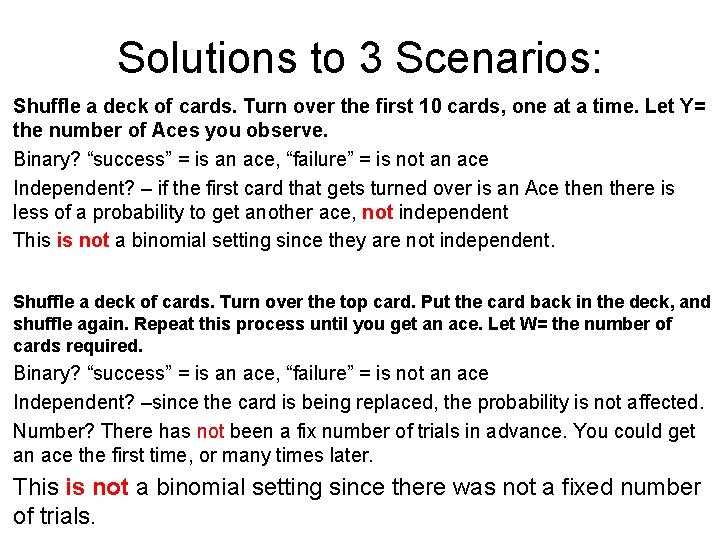 Solutions to 3 Scenarios:

Shuffle a deck of cards. Turn over the first 10 cards, one at a time. Let Y= the number of Aces you observe.

Binary? “success” = is an ace, “failure” = is not an ace

Independent? – if the first card that gets turned over is an Ace then there is less of a probability to get another ace, not independent

This is not a binomial setting since they are not independent.

Shuffle a deck of cards. Turn over the top card. Put the card back in the deck, and shuffle again. Repeat this process until you get an ace. Let W= the number of cards required.

Binary? “success” = is an ace, “failure” = is not an ace

Independent? –since the card is being replaced, the probability is not affected.

Number? There has not been a fix number of trials in advance. You could get an ace the first time, or many times later.

This is not a binomial setting since there was not a fixed number of trials.